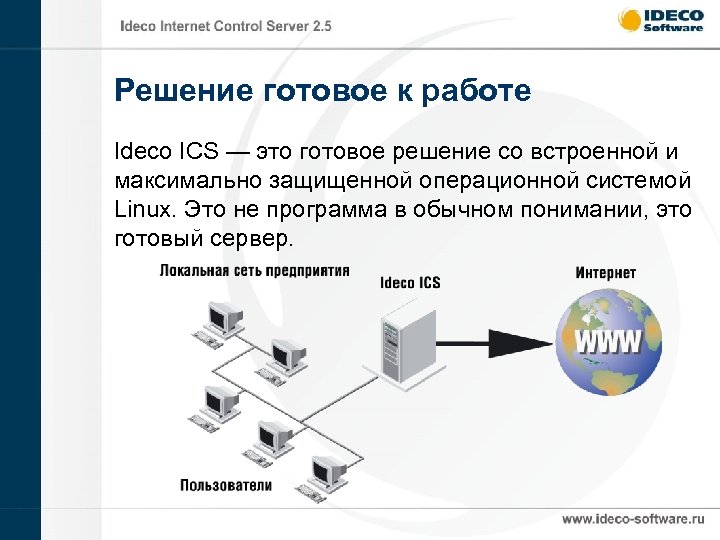 Ideco Internet Control Server 2.5

IDECO Software

Решение готовое к работе

Ideco ICS — это готовое решение со встроенной и максимально защищенной операционной системой Linux. Это не программа в обычном понимании, это готовый сервер.

Локальная сеть предприятия

Ideco ICS

Интернет

WWW

Пользователи

www.ideco-software.ru